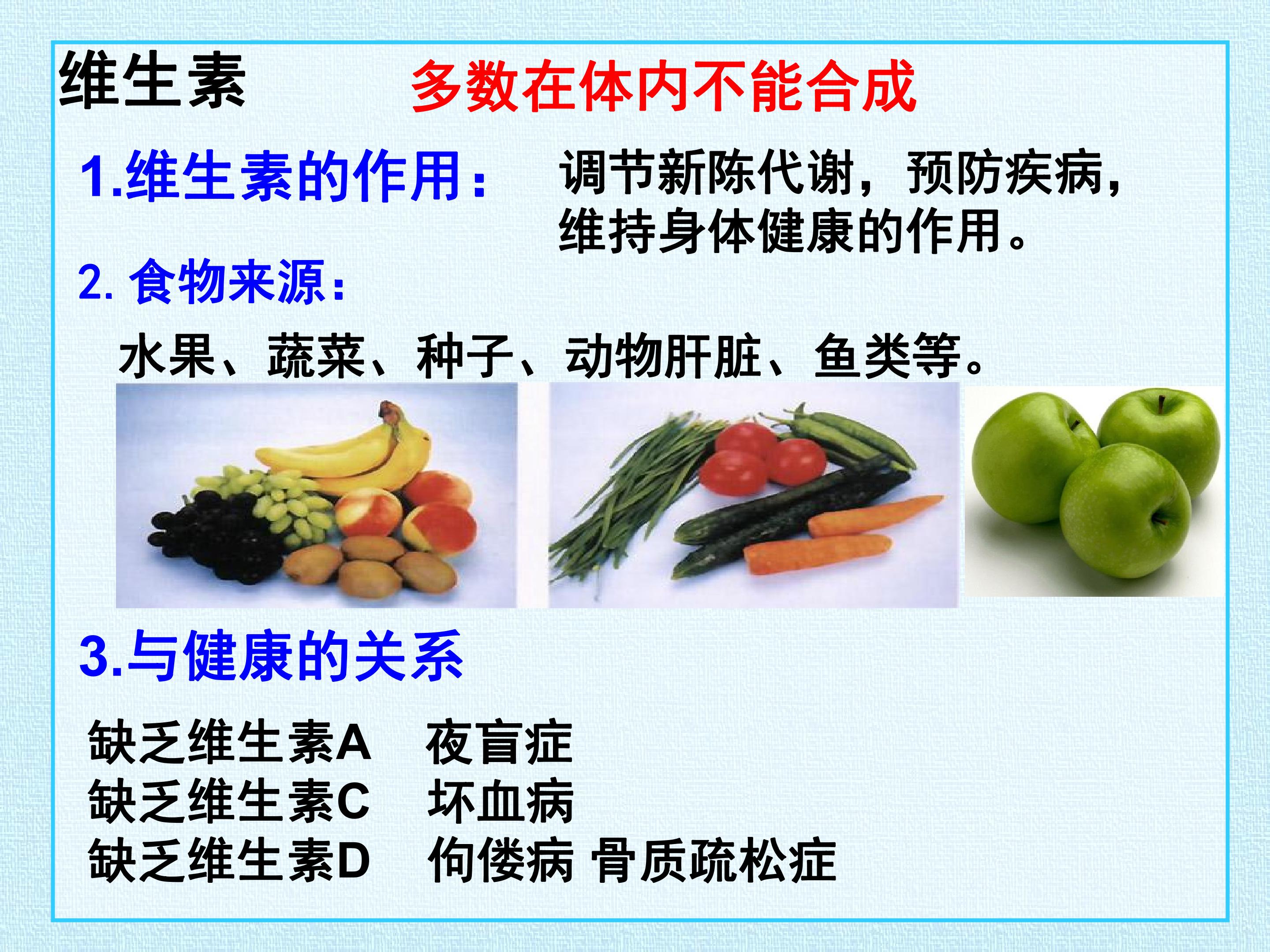 维生素 多数在体内不能合成

1.维生素的作用： 调节新陈代谢，预防疾病，维持身体健康的作用。

2.食物来源：

水果、蔬菜、种子、动物肝脏、鱼类等。

3.与健康的关系

缺乏维生素A 夜盲症
缺乏维生素C 坏血病
缺乏维生素D 佝偻病 骨质疏松症